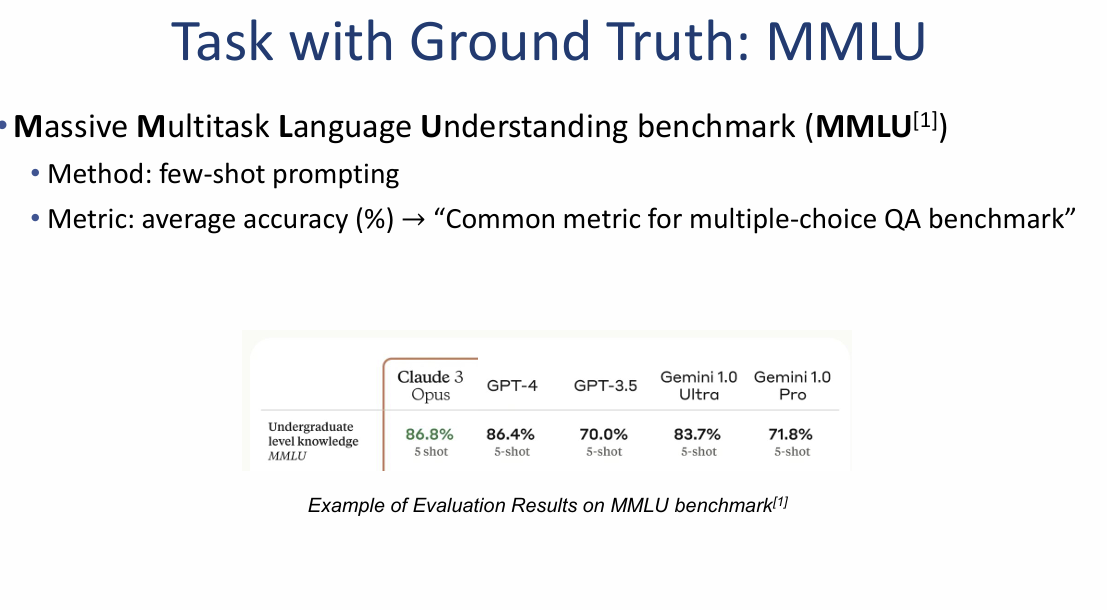 Task with Ground Truth: MMLU

• Massive Multitask Language Understanding benchmark (MMLU$^{[1]}$)

• Method: few-shot prompting

• Metric: average accuracy (%) → “Common metric for multiple-choice QA benchmark”

| | Claude 3 Opus | GPT-4 | GPT-3.5 | Gemini 1.0 Ultra | Gemini 1.0 Pro |
|---|---|---|---|---|---|
| Undergraduate level knowledge MMLU | 86.8% 5 shot | 86.4% 5-shot | 70.0% 5-shot | 83.7% 5-shot | 71.8% 5-shot |

Example of Evaluation Results on MMLU benchmark$^{[1]}$